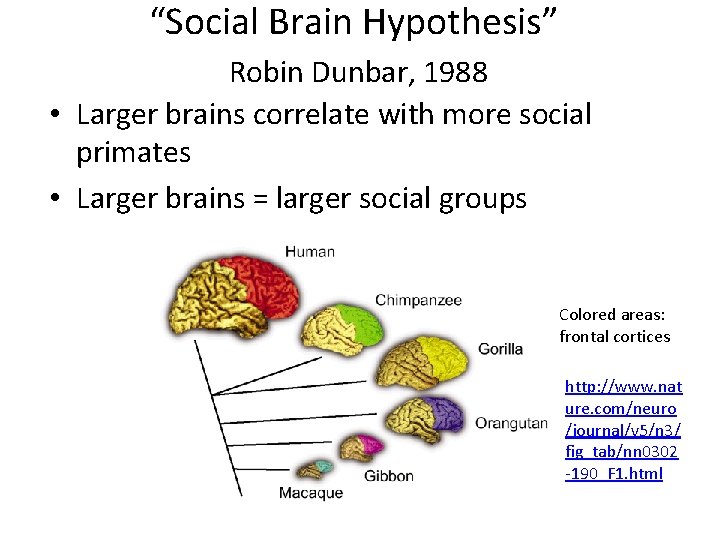 “Social Brain Hypothesis”

Robin Dunbar, 1988

• Larger brains correlate with more social primates

• Larger brains = larger social groups

Human

Chimpanzee

Gorilla

Orangutan

Gibbon

Macaque

Colored areas: frontal cortices

http://www.nature.com/neuro/journal/v5/n3/fig_tab/nn0302-190_F1.html